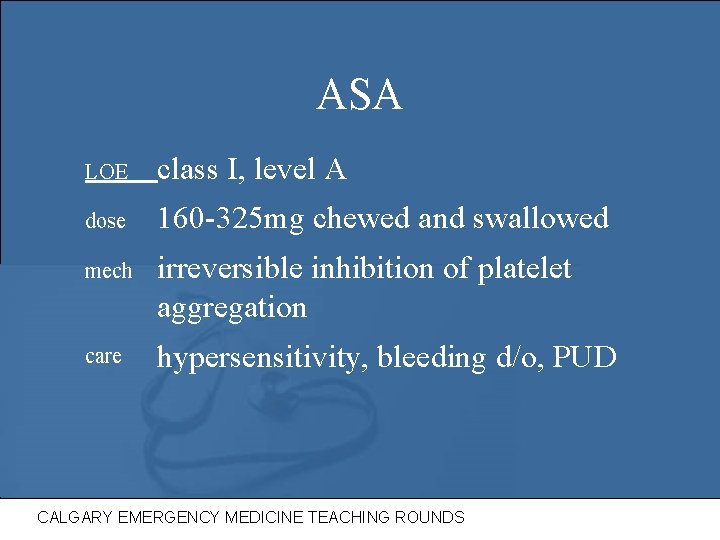 ASA

LOE class I, level A

dose 160-325mg chewed and swallowed

mech irreversible inhibition of platelet aggregation

care hypersensitivity, bleeding d/o, PUD

CALGARY EMERGENCY MEDICINE TEACHING ROUNDS